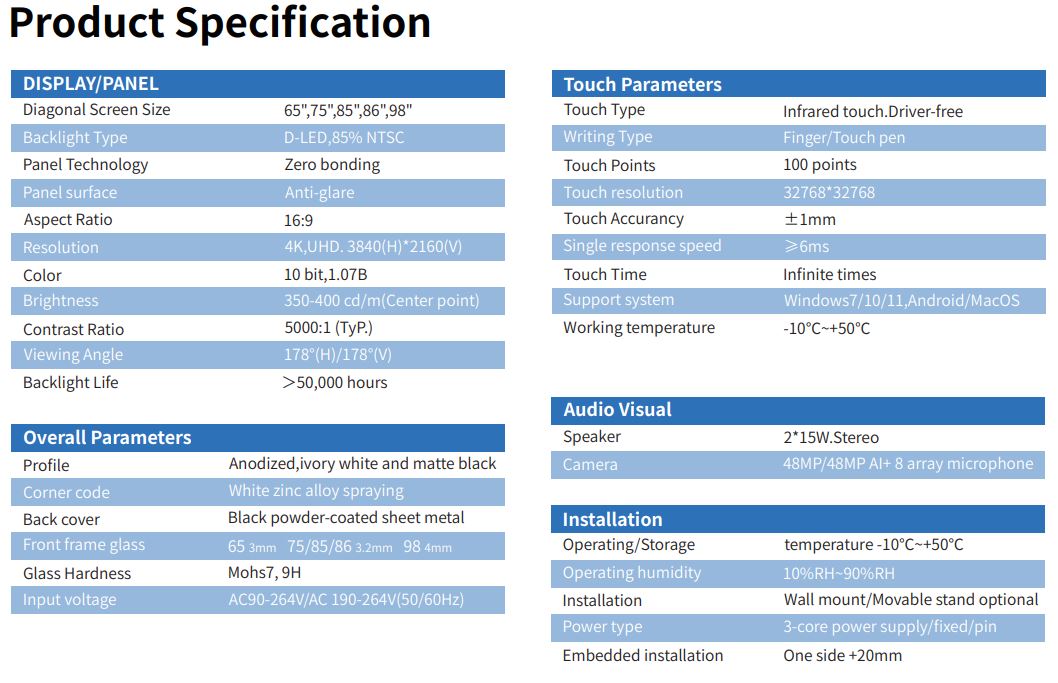 Product Specification

| DISPLAY/PANEL | |
|---|---|
| Diagonal Screen Size | 65",75",85",86",98" |
| Backlight Type | D-LED,85% NTSC |
| Panel Technology | Zero bonding |
| Panel surface | Anti-glare |
| Aspect Ratio | 16:9 |
| Resolution | 4K,UHD. 3840(H)*2160(V) |
| Color | 10 bit,1.07B |
| Brightness | 350-400 cd/m(Center point) |
| Contrast Ratio | 5000:1 (TyP.) |
| Viewing Angle | 178°(H)/178°(V) |
| Backlight Life | >50,000 hours |

| Overall Parameters | |
|---|---|
| Profile | Anodized,ivory white and matte black |
| Corner code | White zinc alloy spraying |
| Back cover | Black powder-coated sheet metal |
| Front frame glass | 65 3mm 75/85/86 3.2mm 98 4mm |
| Glass Hardness | Mohs7, 9H |
| Input voltage | AC90-264V/AC 190-264V(50/60Hz) |

| Touch Parameters | |
|---|---|
| Touch Type | Infrared touch.Driver-free |
| Writing Type | Finger/Touch pen |
| Touch Points | 100 points |
| Touch resolution | 32768*32768 |
| Touch Accurancy | ±1mm |
| Single response speed | ≥6ms |
| Touch Time | Infinite times |
| Support system | Windows7/10/11,Android/MacOS |
| Working temperature | -10°C~+50°C |

| Audio Visual | |
|---|---|
| Speaker | 2*15W.Stereo |
| Camera | 48MP/48MP AI+ 8 array microphone |

| Installation | |
|---|---|
| Operating/Storage | temperature -10°C~+50°C |
| Operating humidity | 10%RH~90%RH |
| Installation | Wall mount/Movable stand optional |
| Power type | 3-core power supply/fixed/pin |
| Embedded installation | One side +20mm |